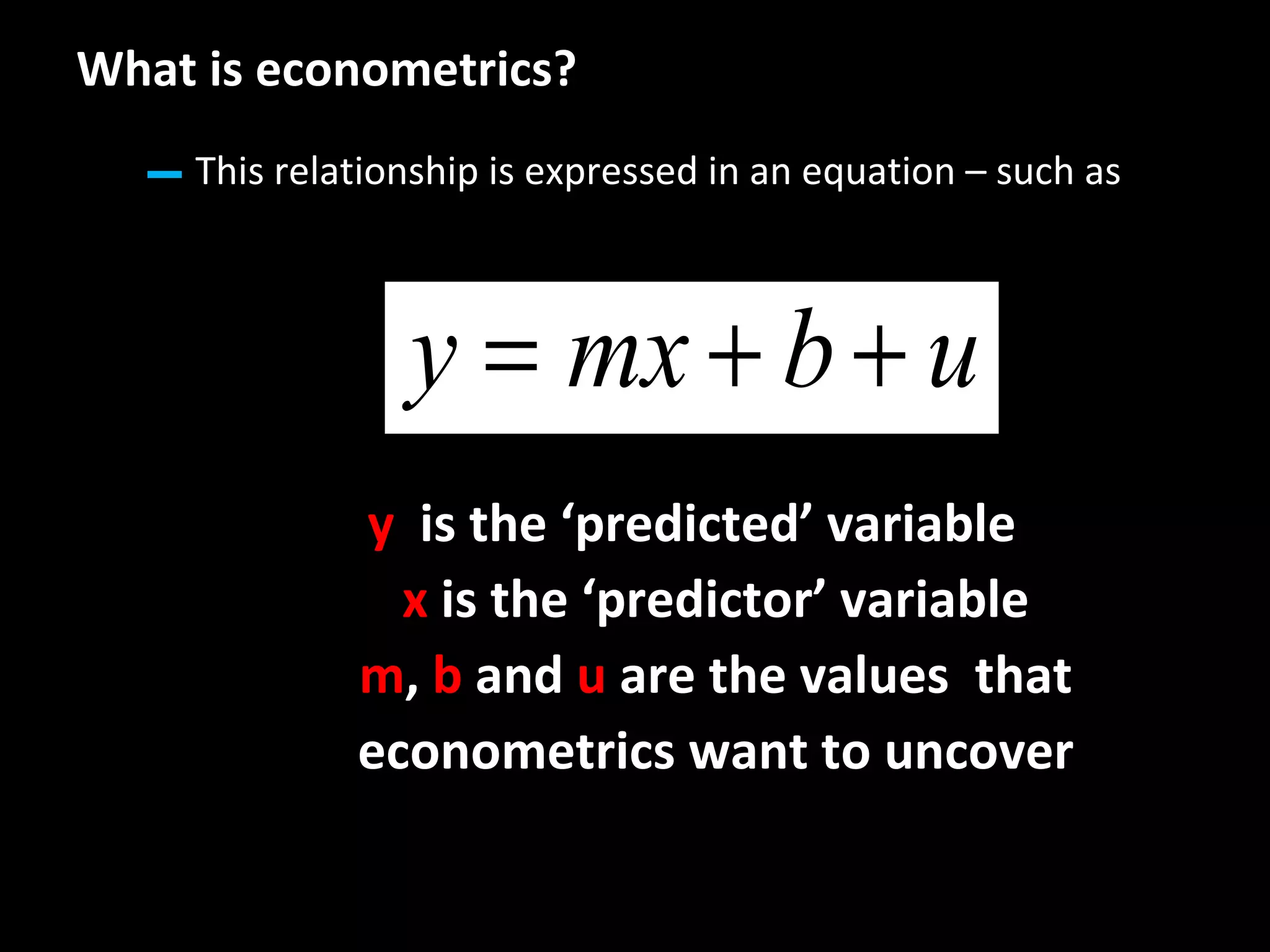 What is econometrics?

– This relationship is expressed in an equation – such as

$y = mx + b + u$

y is the ‘predicted’ variable
x is the ‘predictor’ variable
m, b and u are the values that econometrics want to uncover